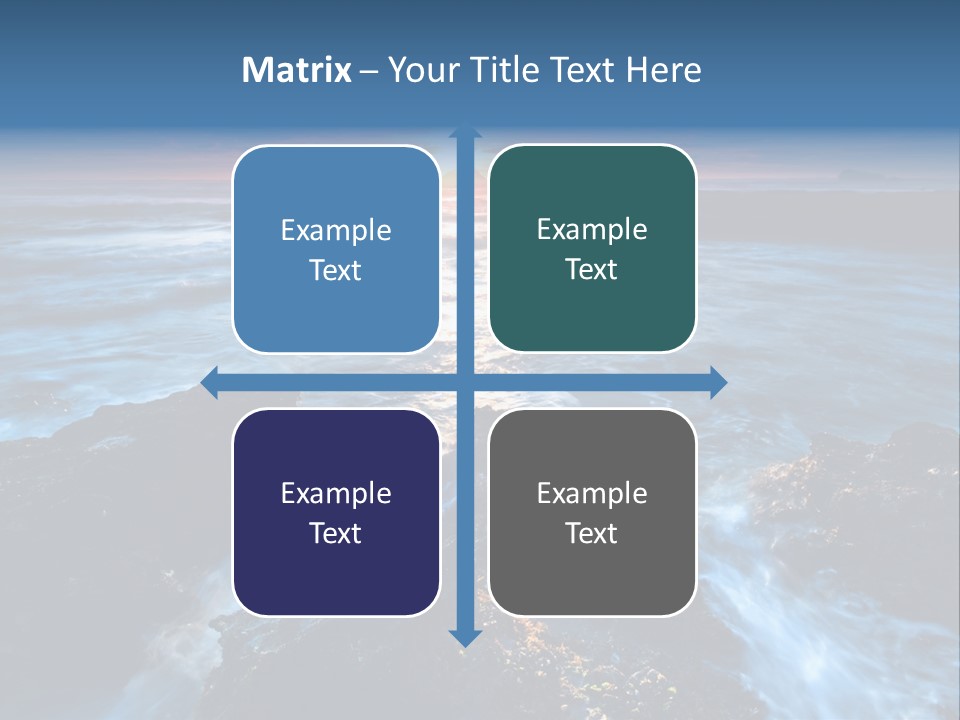 Matrix – Your Title Text Here

Example Text

Example Text

Example Text

Example Text